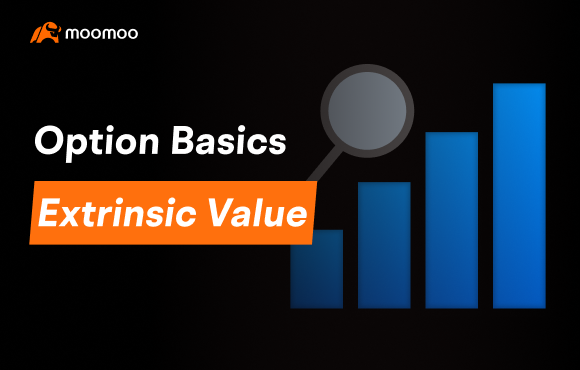 moomoo

Option Basics

Extrinsic Value